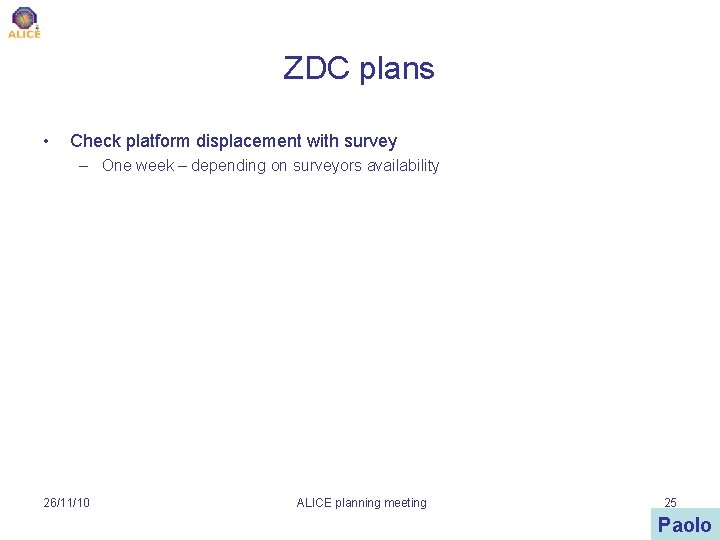 ALICE

ZDC plans

• Check platform displacement with survey
– One week – depending on surveyors availability

26/11/10

ALICE planning meeting

25

Paolo